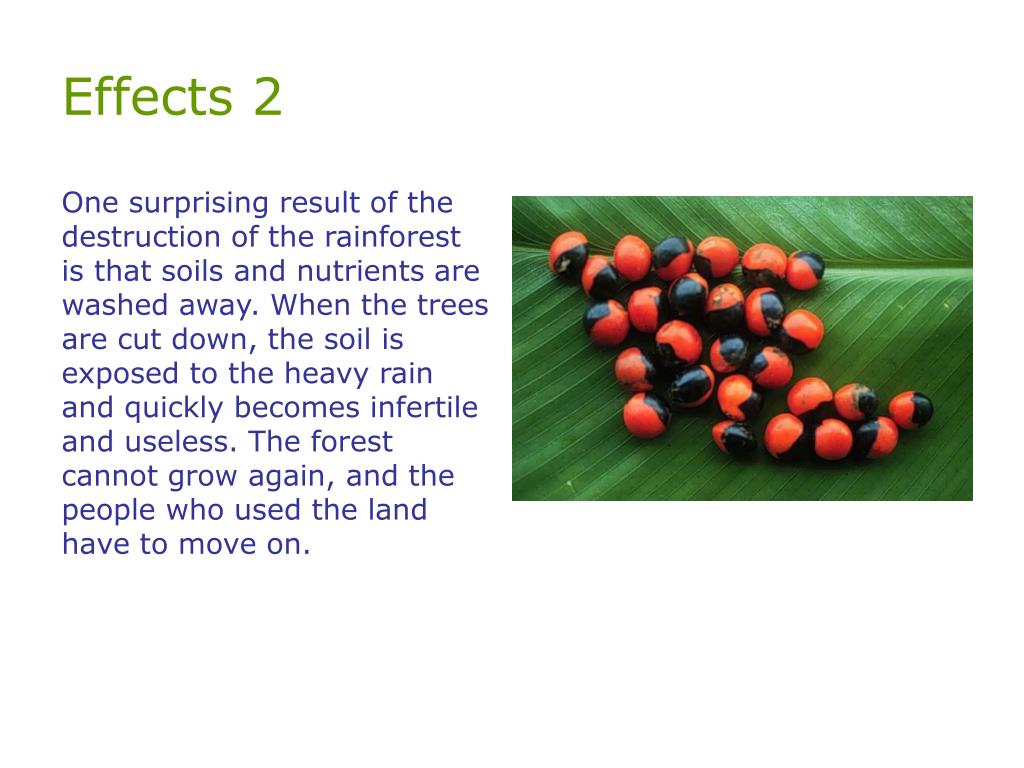 Effects 2

One surprising result of the destruction of the rainforest is that soils and nutrients are washed away. When the trees are cut down, the soil is exposed to the heavy rain and quickly becomes infertile and useless. The forest cannot grow again, and the people who used the land have to move on.